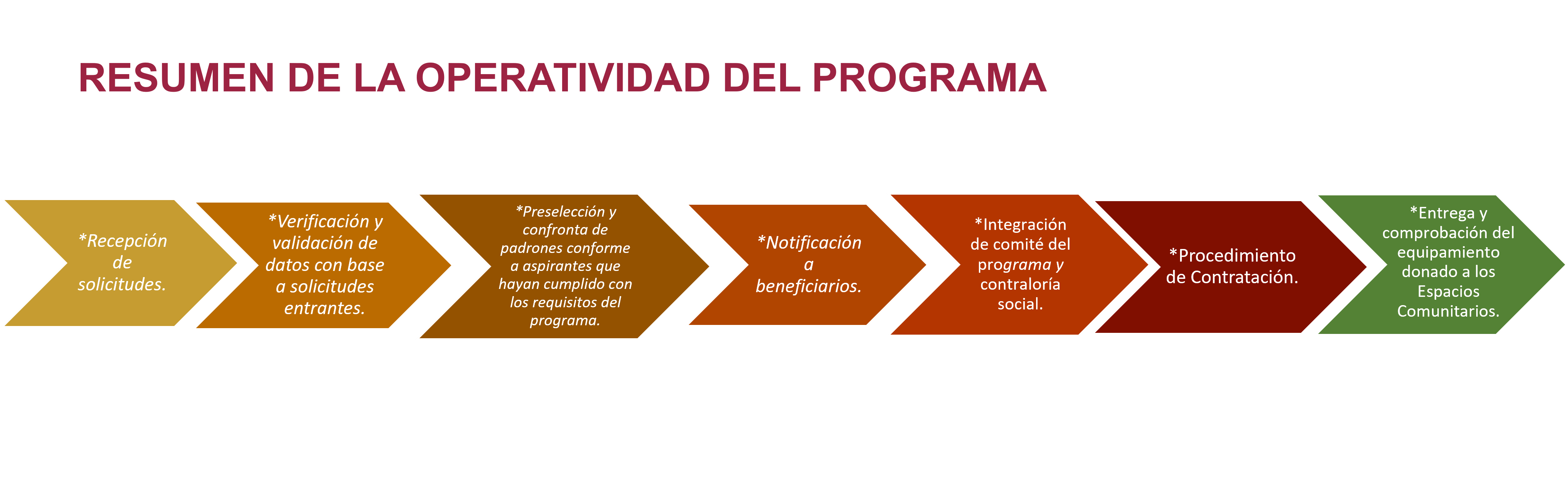 RESUMEN DE LA OPERATIVIDAD DEL PROGRAMA

*Recepción de solicitudes.

*Verificación y validación de datos con base a solicitudes entrantes.

*Preselección y confronta de padrones conforme a aspirantes que hayan cumplido con los requisitos del programa.

*Notificación a beneficiarios.

*Integración de comité del programa y contraloría social.

*Procedimiento de Contratación.

*Entrega y comprobación del equipamiento donado a los Espacios Comunitarios.